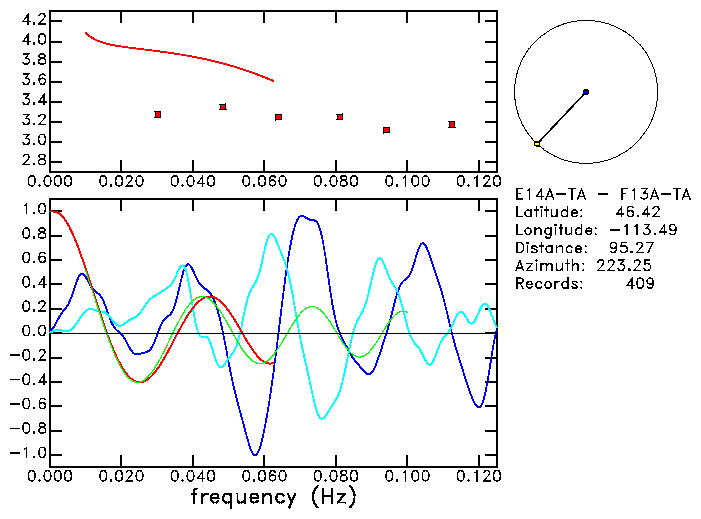 4.2
4.0
3.8
3.6
3.4
3.2
3.0
2.8
0.000 0.020 0.040 0.060 0.080 0.100 0.120

E14A-TA - F13A-TA
Latitude: 46.42
Longitude: -113.49
Distance: 95.27
Azimuth: 223.25
Records: 409

1.0
0.8
0.6
0.4
0.2
0.0
-0.2
-0.4
-0.6
-0.8
-1.0
0.000 0.020 0.040 0.060 0.080 0.100 0.120
frequency (Hz)